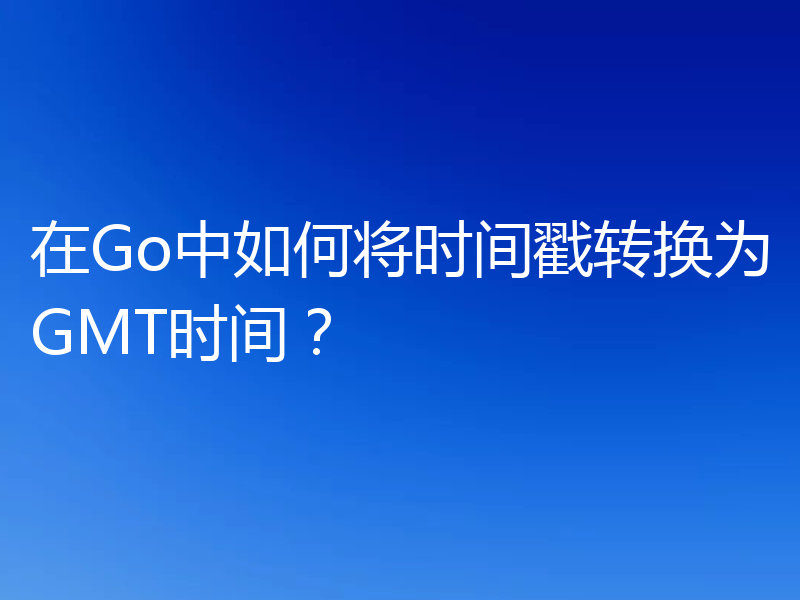 在Go中如何将时间戳转换为GMT时间？